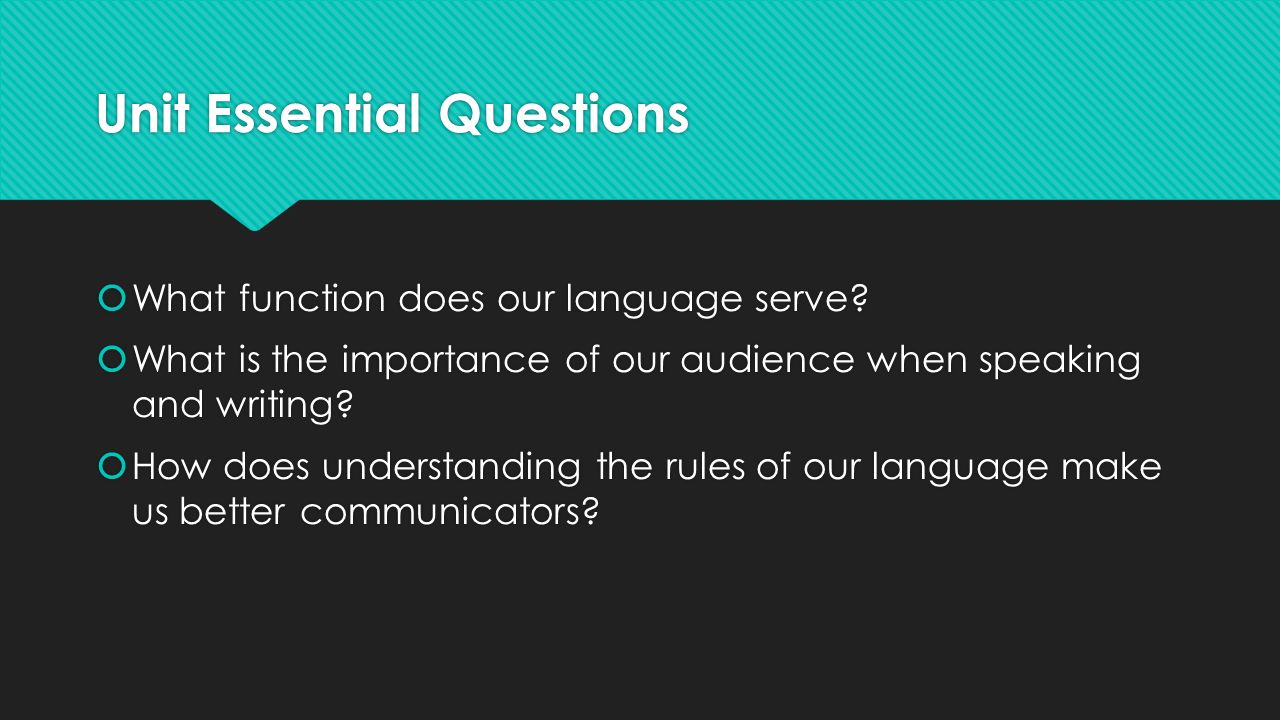 Unit Essential Questions

What function does our language serve?

What is the importance of our audience when speaking and writing?

How does understanding the rules of our language make us better communicators?